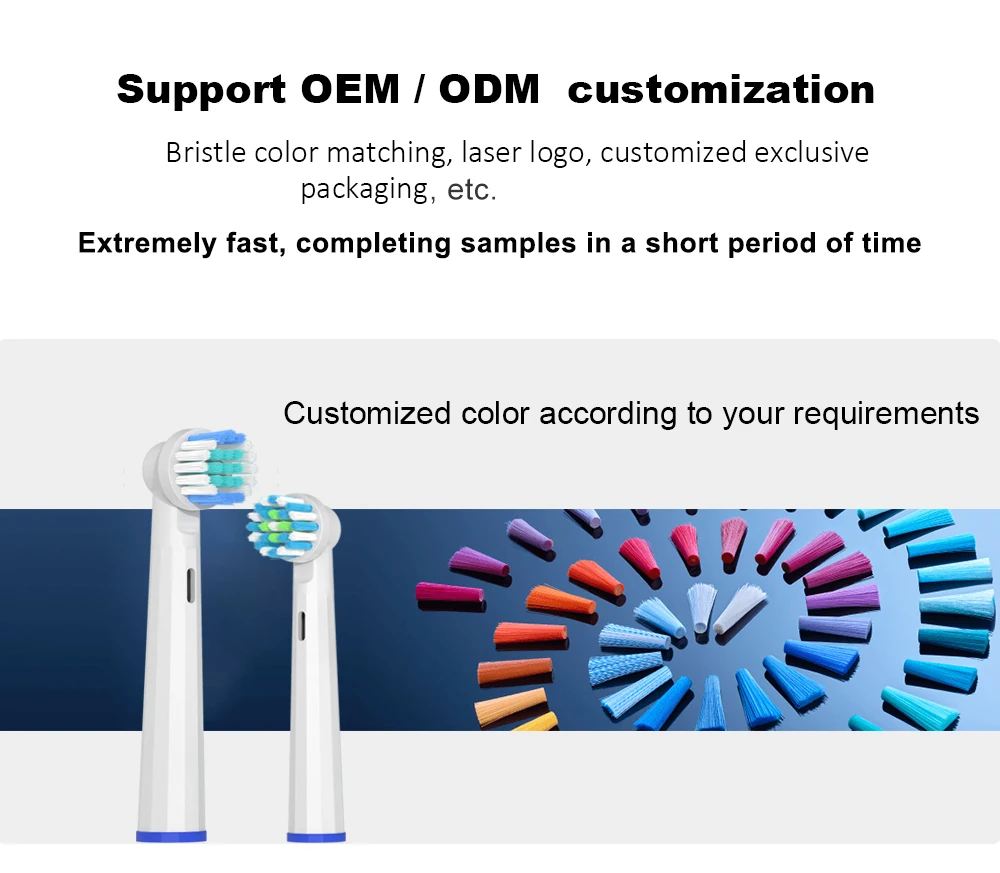 Support OEM / ODM customization

Bristle color matching, laser logo, customized exclusive packaging, etc.

Extremely fast, completing samples in a short period of time

Customized color according to your requirements